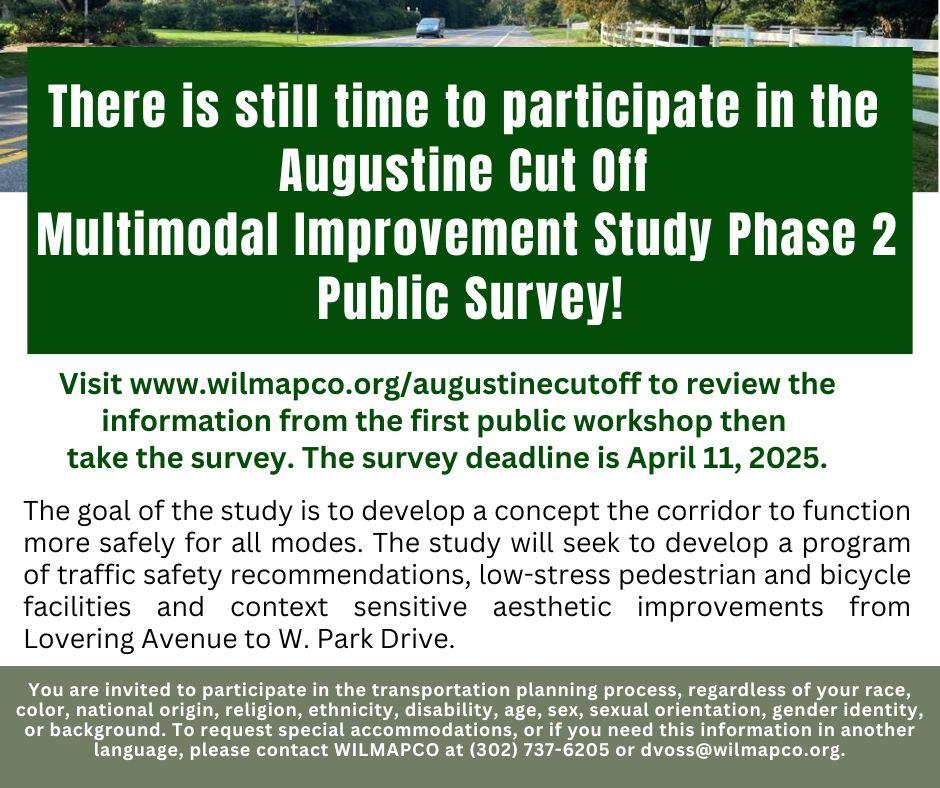 There is still time to participate in the Augustine Cut Off Multimodal Improvement Study Phase 2 Public Survey!

Visit www.wilmapco.org/augustinecutoff to review the information from the first public workshop then take the survey. The survey deadline is April 11, 2025.

The goal of the study is to develop a concept the corridor to function more safely for all modes. The study will seek to develop a program of traffic safety recommendations, low-stress pedestrian and bicycle facilities and context sensitive aesthetic improvements from Lovering Avenue to W. Park Drive.

You are invited to participate in the transportation planning process, regardless of your race, color, national origin, religion, ethnicity, disability, age, sex, sexual orientation, gender identity, or background. To request special accommodations, or if you need this information in another language, please contact WILMAPCO at (302) 737-6205 or dvoss@wilmapco.org.